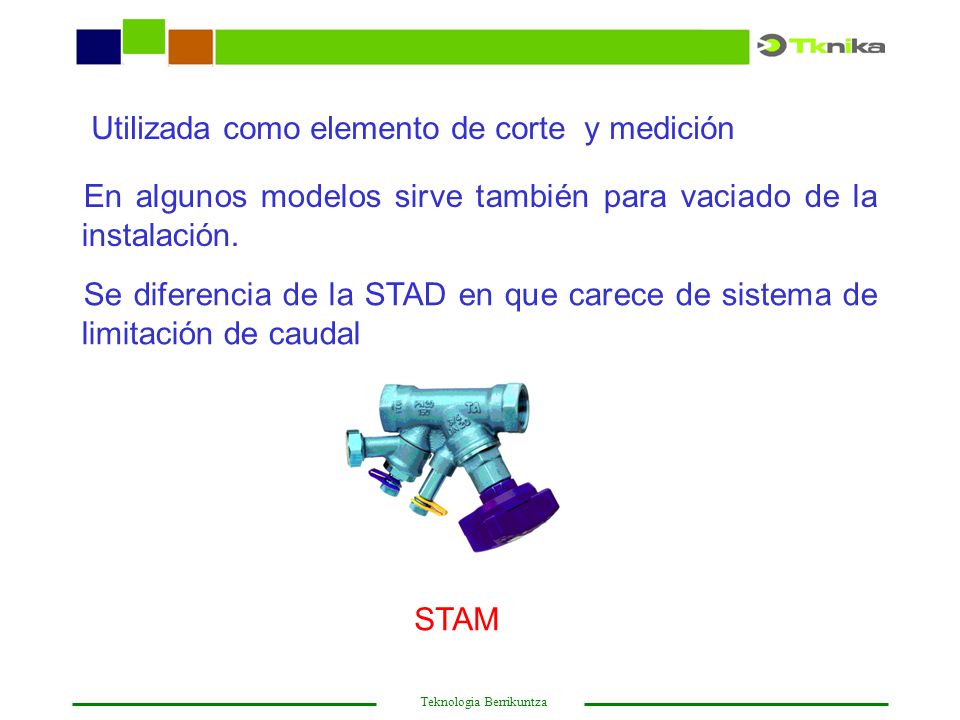 Tknika

Utilizada como elemento de corte y medición

En algunos modelos sirve también para vaciado de la instalación.

Se diferencia de la STAD en que carece de sistema de limitación de caudal

STAM

Teknologia Berrikuntza